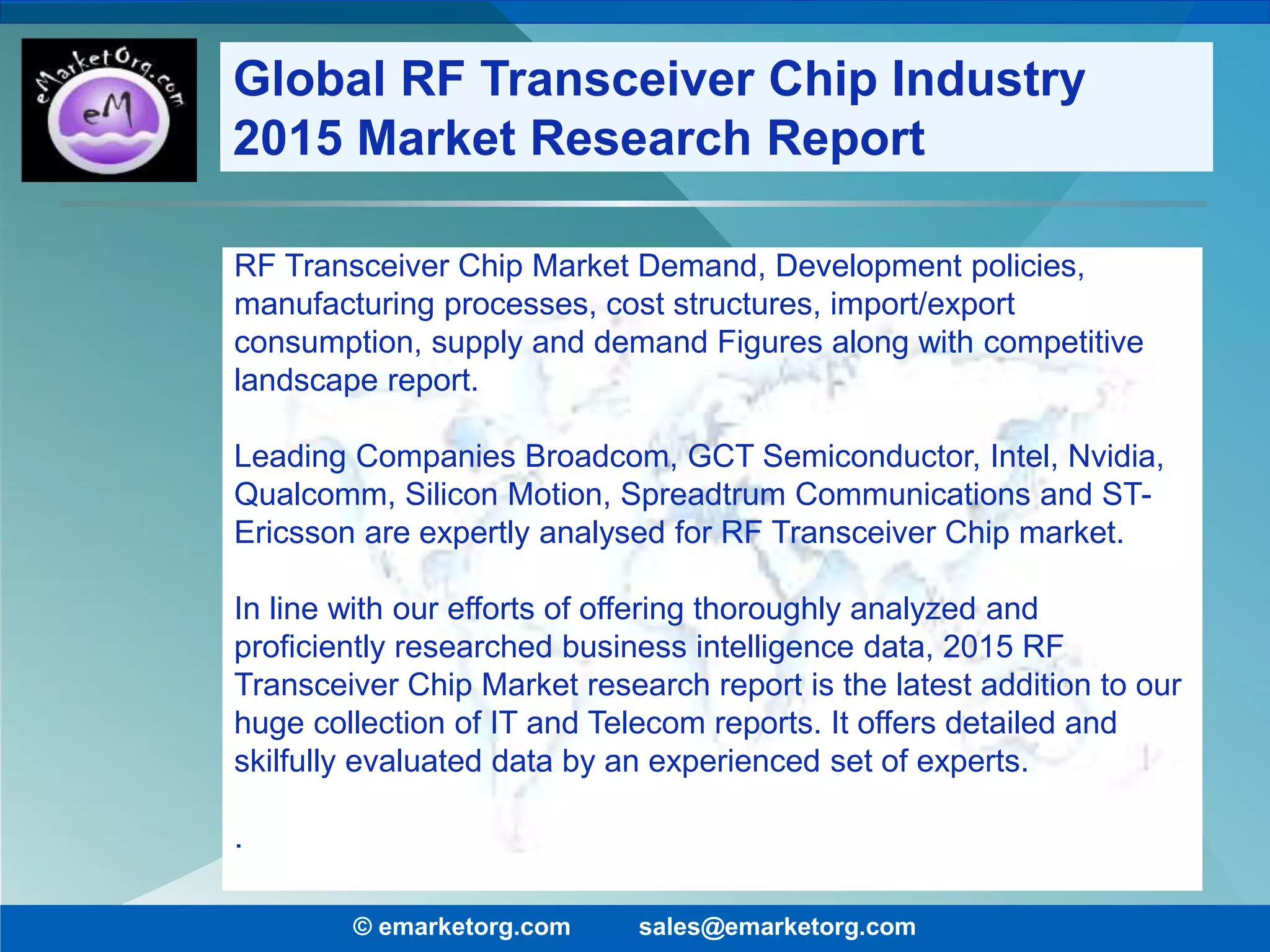 eMarketOrg.com
eM

Global RF Transceiver Chip Industry 2015 Market Research Report

RF Transceiver Chip Market Demand, Development policies, manufacturing processes, cost structures, import/export consumption, supply and demand Figures along with competitive landscape report.

Leading Companies Broadcom, GCT Semiconductor, Intel, Nvidia, Qualcomm, Silicon Motion, Spreadtrum Communications and ST-Ericsson are expertly analysed for RF Transceiver Chip market.

In line with our efforts of offering thoroughly analyzed and proficiently researched business intelligence data, 2015 RF Transceiver Chip Market research report is the latest addition to our huge collection of IT and Telecom reports. It offers detailed and skilfully evaluated data by an experienced set of experts.

.

© emarketorg.com sales@emarketorg.com